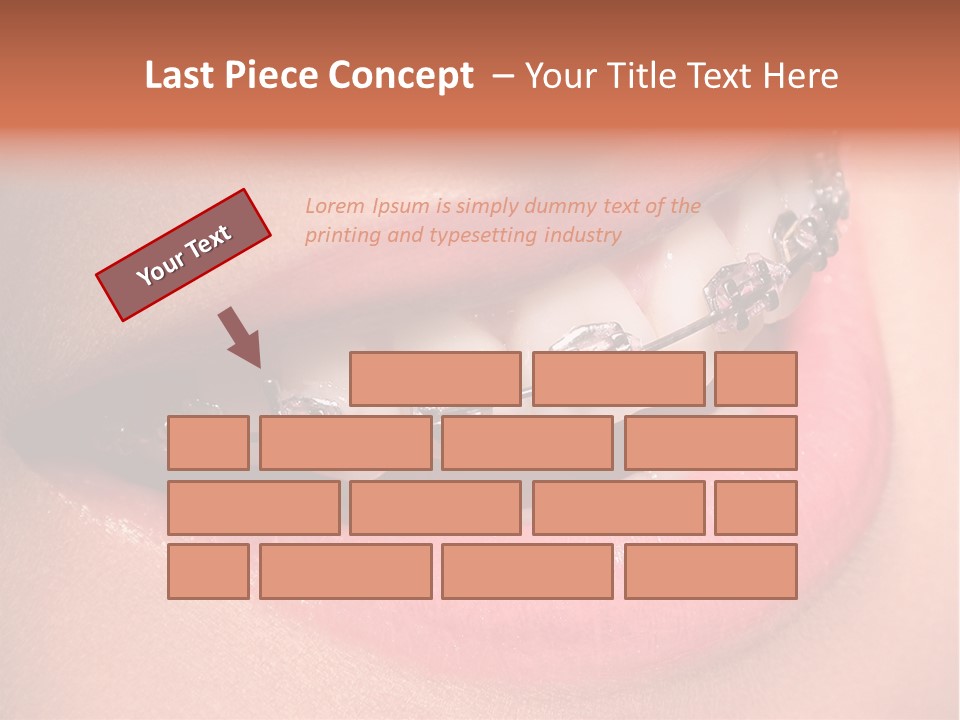 Last Piece Concept – Your Title Text Here

Your Text

Lorem Ipsum is simply dummy text of the printing and typesetting industry